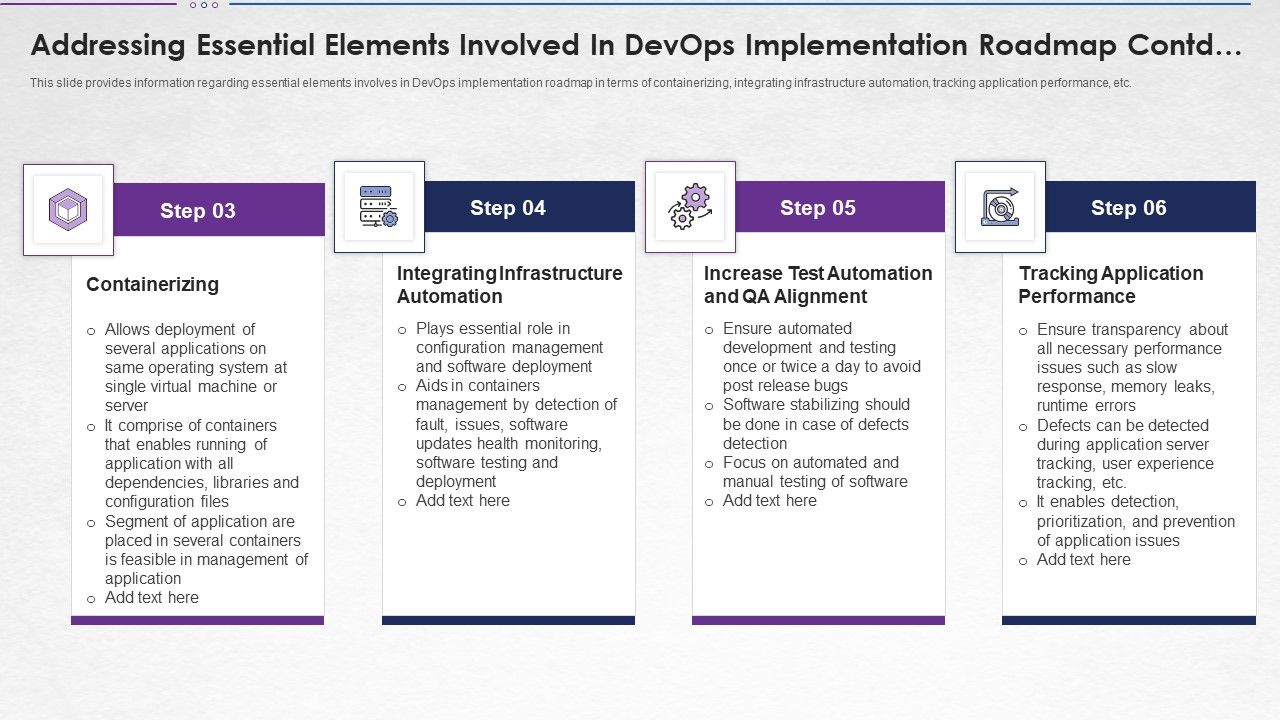 Addressing Essential Elements Involved In DevOps Implementation Roadmap Contd…

This slide provides information regarding essential elements involves in DevOps implementation roadmap in terms of containerizing, integrating infrastructure automation, tracking application performance, etc.

Step 03

Containerizing

o Allows deployment of several applications on same operating system at single virtual machine or server
o It comprise of containers that enables running of application with all dependencies, libraries and configuration files
o Segment of application are placed in several containers is feasible in management of application
o Add text here

Step 04

Integrating Infrastructure Automation

o Plays essential role in configuration management and software deployment
o Aids in containers management by detection of fault, issues, software updates health monitoring, software testing and deployment
o Add text here

Step 05

Increase Test Automation and QA Alignment

o Ensure automated development and testing once or twice a day to avoid post release bugs
o Software stabilizing should be done in case of defects detection
o Focus on automated and manual testing of software
o Add text here

Step 06

Tracking Application Performance

o Ensure transparency about all necessary performance issues such as slow response, memory leaks, runtime errors
o Defects can be detected during application server tracking, user experience tracking, etc.
o It enables detection, prioritization, and prevention of application issues
o Add text here